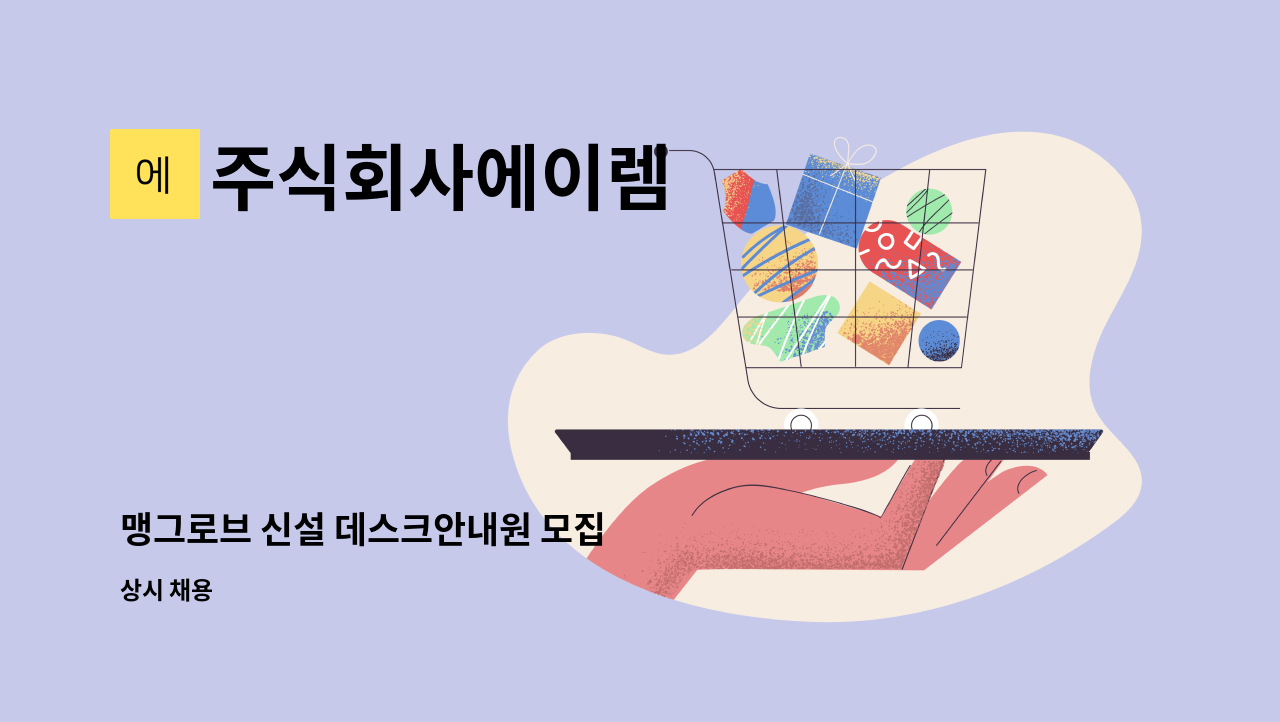 에

주식회사에이렘

맹그로브 신설 데스크안내원 모집

상시 채용